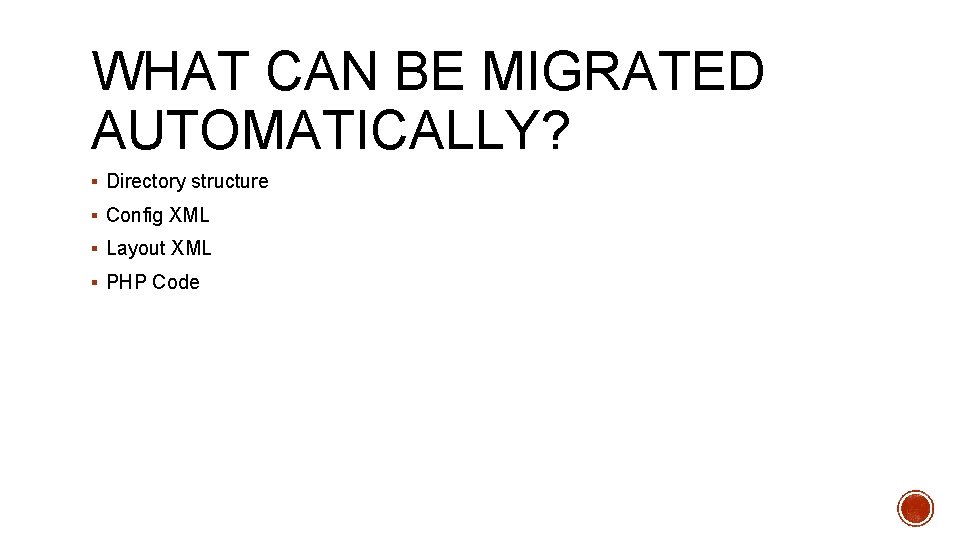 WHAT CAN BE MIGRATED AUTOMATICALLY?

▪ Directory structure
▪ Config XML
▪ Layout XML
▪ PHP Code